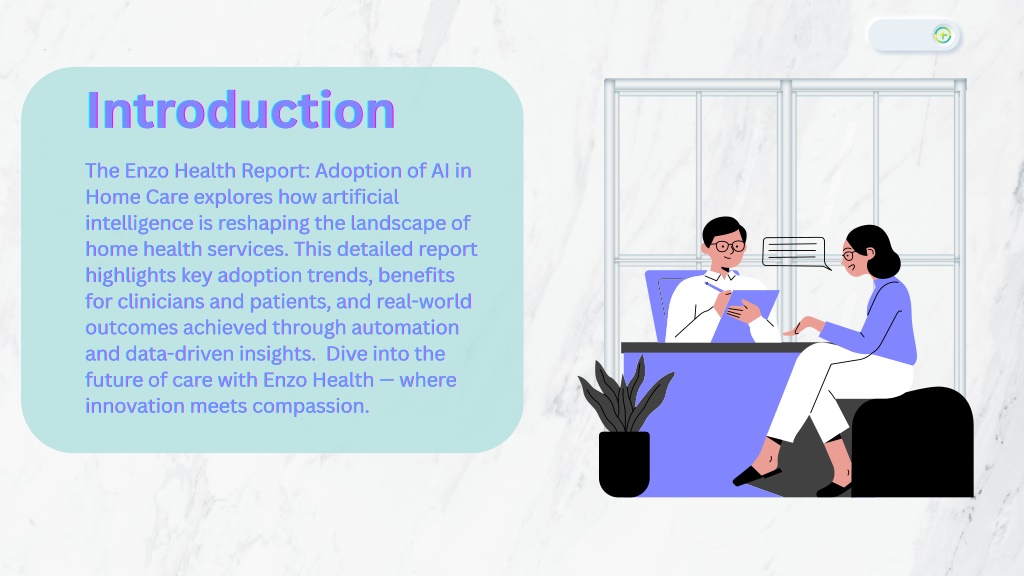 Introduction

The Enzo Health Report: Adoption of AI in Home Care explores how artificial intelligence is reshaping the landscape of home health services. This detailed report highlights key adoption trends, benefits for clinicians and patients, and real-world outcomes achieved through automation and data-driven insights. Dive into the future of care with Enzo Health — where innovation meets compassion.